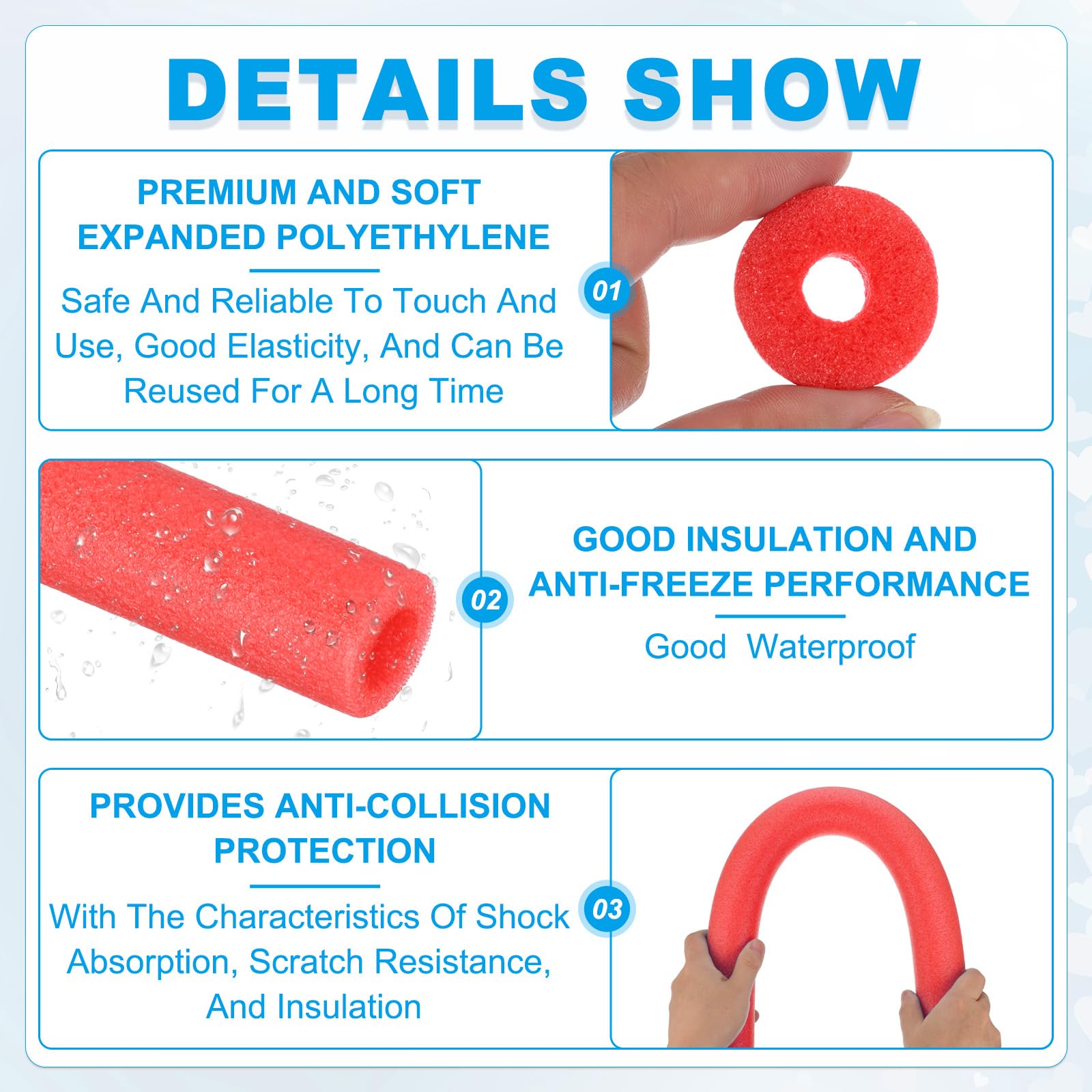 DETAILS SHOW

PREMIUM AND SOFT EXPANDED POLYETHYLENE

Safe And Reliable To Touch And Use, Good Elasticity, And Can Be Reused For A Long Time

01

02

GOOD INSULATION AND ANTI-FREEZE PERFORMANCE

Good Waterproof

PROVIDES ANTI-COLLISION PROTECTION

With The Characteristics Of Shock Absorption, Scratch Resistance, And Insulation

03